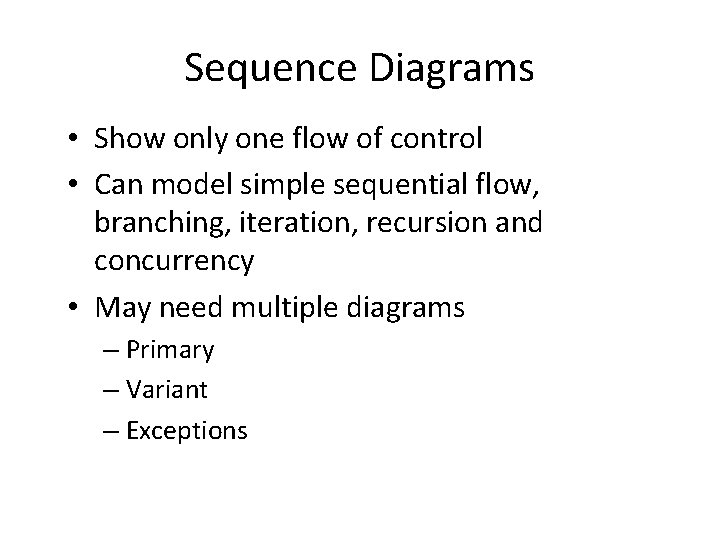 Sequence Diagrams

• Show only one flow of control
• Can model simple sequential flow, branching, iteration, recursion and concurrency
• May need multiple diagrams
– Primary
– Variant
– Exceptions